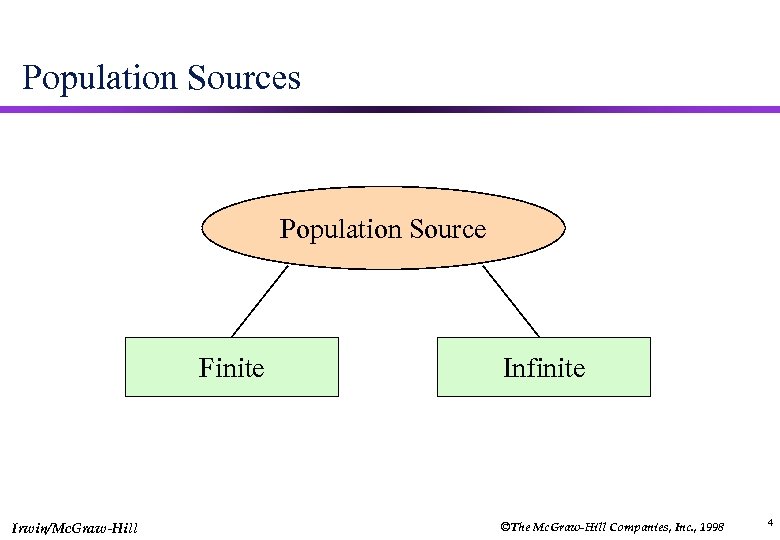 Population Sources

Population Source

Finite

Infinite

Irwin/McGraw-Hill

©The McGraw-Hill Companies, Inc., 1998

4